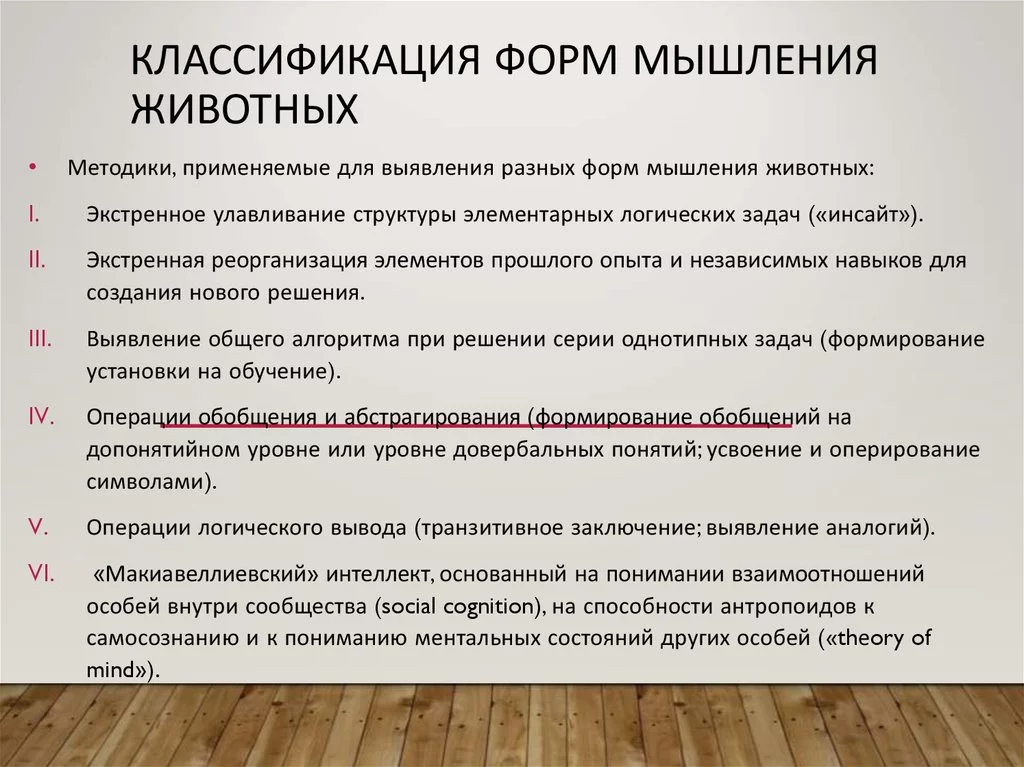 КЛАССИФИКАЦИЯ ФОРМ МЫШЛЕНИЯ ЖИВОТНЫХ

• Методики, применяемые для выявления разных форм мышления животных:

I. Экстренное улавливание структуры элементарных логических задач («инсайт»).

II. Экстренная реорганизация элементов прошлого опыта и независимых навыков для создания нового решения.

III. Выявление общего алгоритма при решении серии однотипных задач (формирование установки на обучение).

IV. Операции обобщения и абстрагирования (формирование обобщений на допонятийном уровне или уровне довербальных понятий; усвоение и оперирование символами).

V. Операции логического вывода (транзитивное заключение; выявление аналогий).

VI. «Макиавеллиевский» интеллект, основанный на понимании взаимоотношений особей внутри сообщества (social cognition), на способности антропоидов к самосознанию и к пониманию ментальных состояний других особей («theory of mind»).